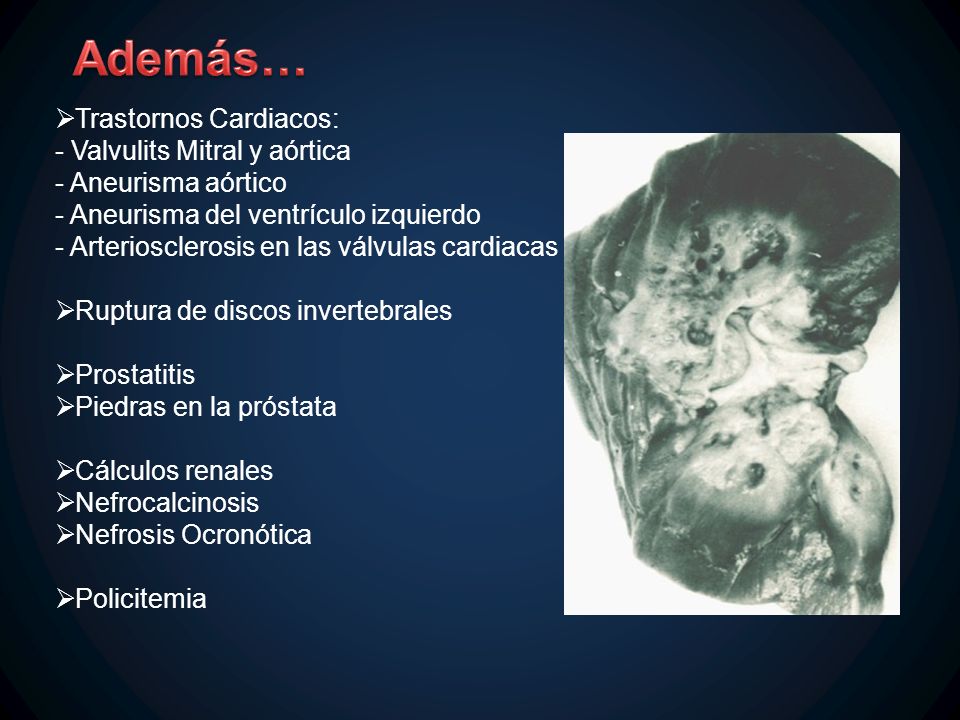 Además…

➢Trastornos Cardiacos:
- Valvulits Mitral y aórtica
- Aneurisma aórtico
- Aneurisma del ventrículo izquierdo
- Arteriosclerosis en las válvulas cardiacas

➢Ruptura de discos invertebrales

➢Prostatitis
➢Piedras en la próstata

➢Cálculos renales
➢Nefrocalcinosis
➢Nefrosis Ocronótica

➢Policitemia